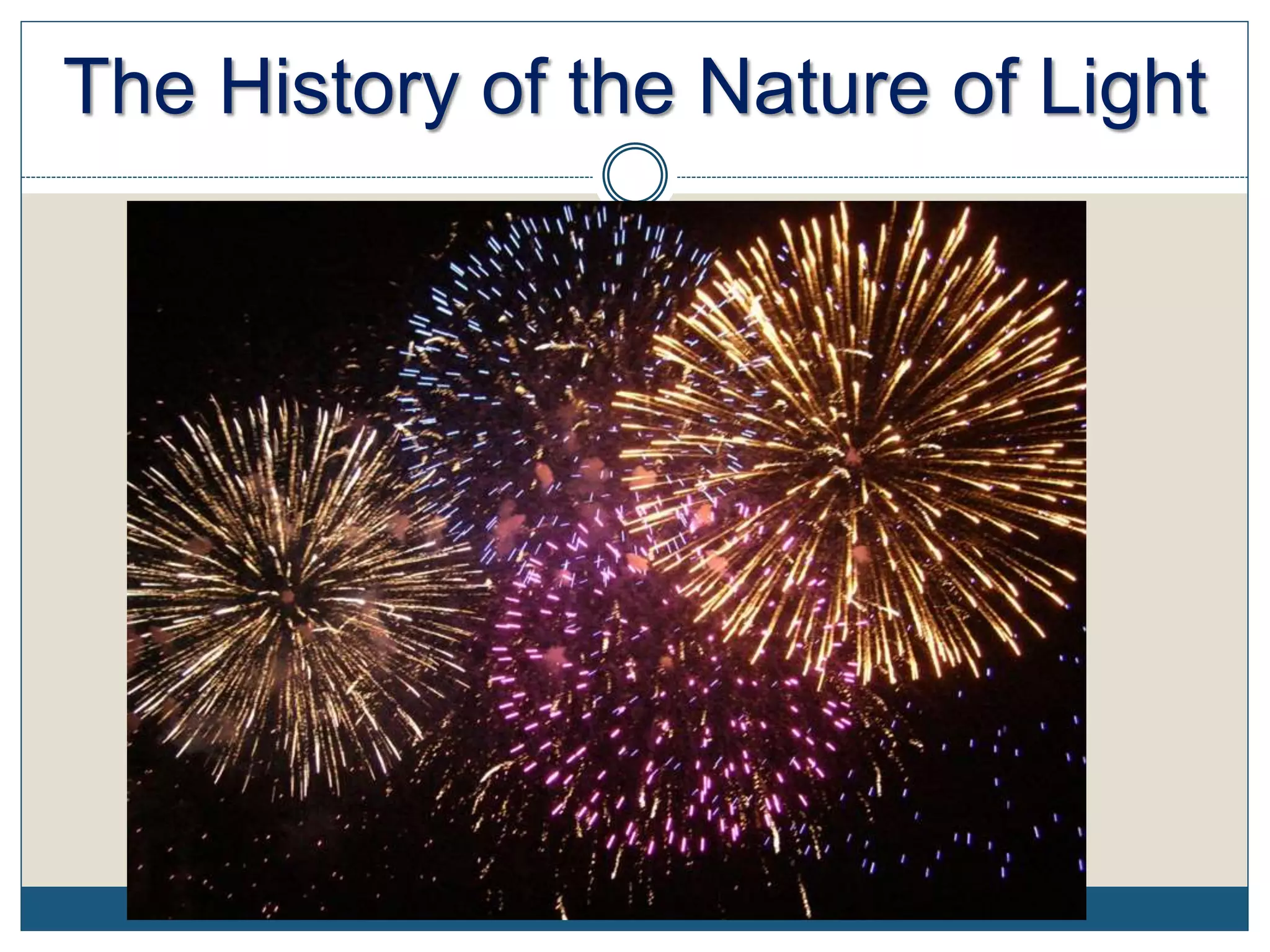 The History of the Nature of Light